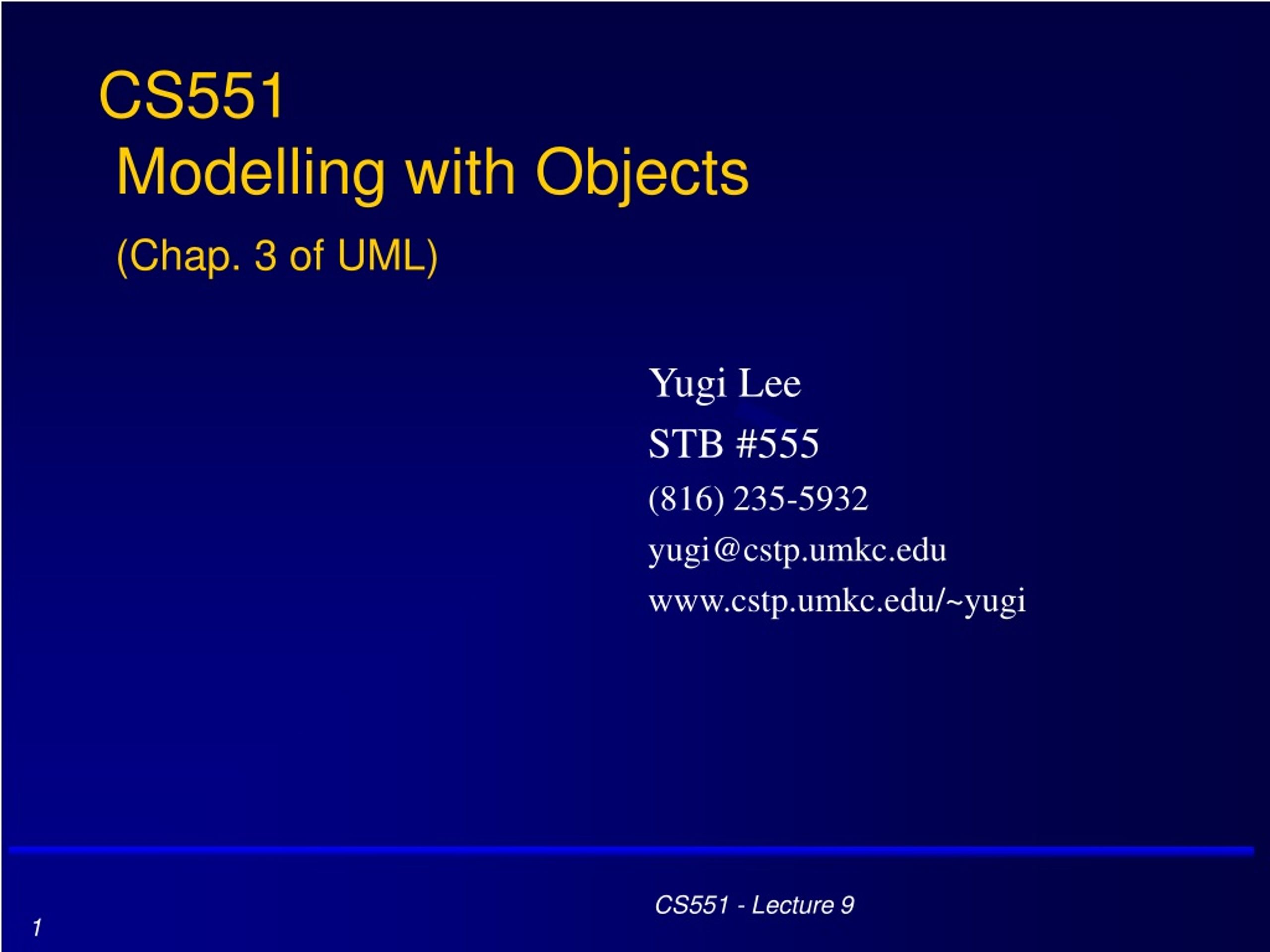 CS551
Modelling with Objects
(Chap. 3 of UML)

Yugi Lee
STB #555
(816) 235-5932
yugi@cstp.umkc.edu
www.cstp.umkc.edu/~yugi

CS551 - Lecture 9

1